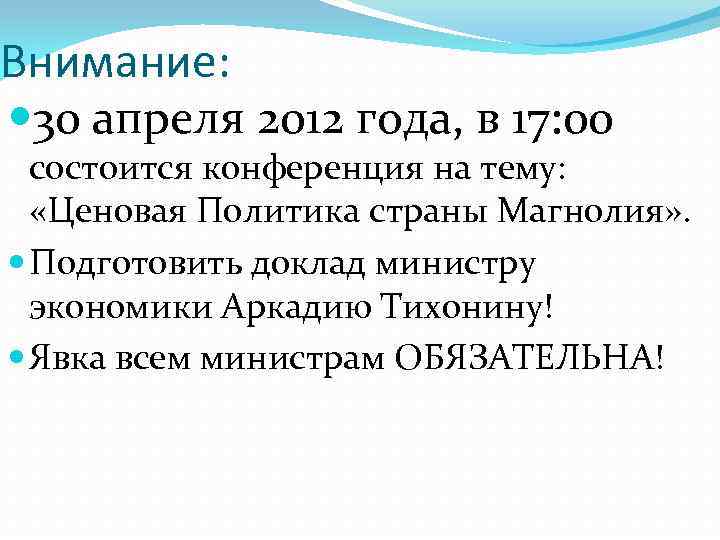 Внимание:

30 апреля 2012 года, в 17:00 состоится конференция на тему: «Ценовая Политика страны Магнолия».

Подготовить доклад министру экономики Аркадию Тихонину!

Явка всем министрам ОБЯЗАТЕЛЬНА!